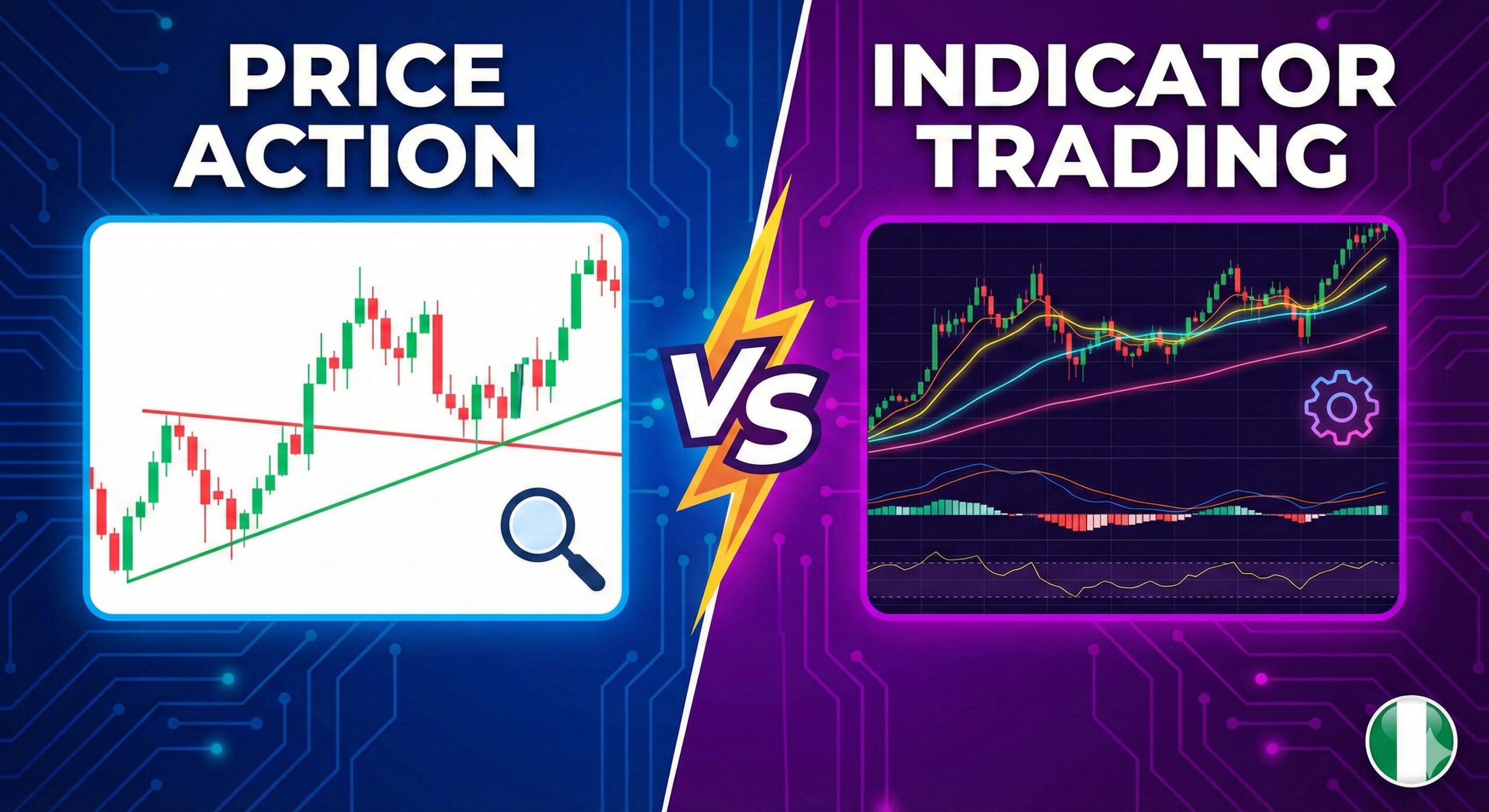 PRICE ACTION

VS

INDICATOR TRADING